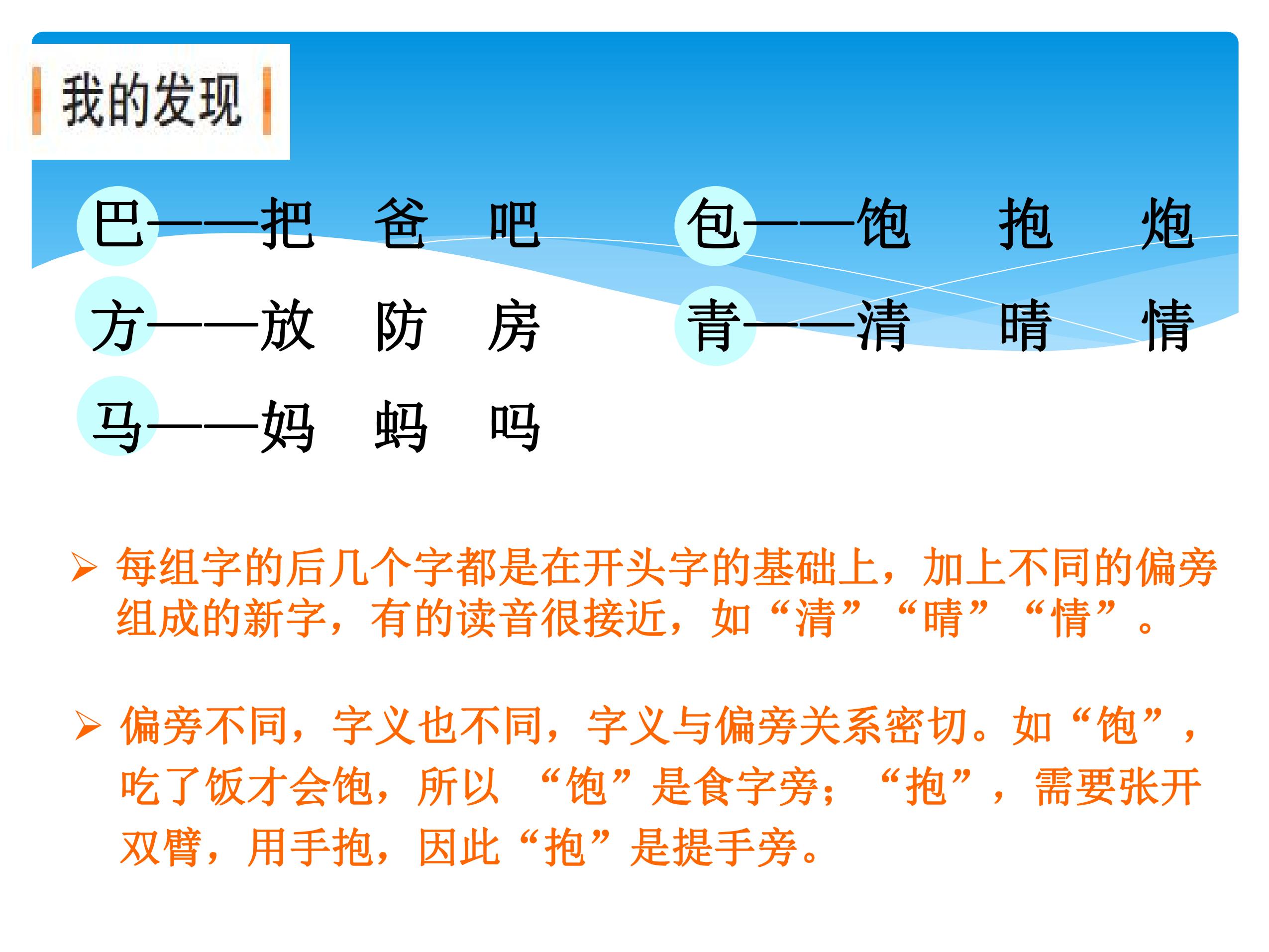 我的发现

巴——把 爸 吧

方——放 防 房

马——妈 蚂 吗

包——饱 抱 炮

青——清 晴 情

➢ 每组字的后几个字都是在开头字的基础上，加上不同的偏旁组成的新字，有的读音很接近，如“清”“晴”“情”。

➢ 偏旁不同，字义也不同，字义与偏旁关系密切。如“饱”，吃了饭才会饱，所以“饱”是食字旁；“抱”，需要张开双臂，用手抱，因此“抱”是提手旁。